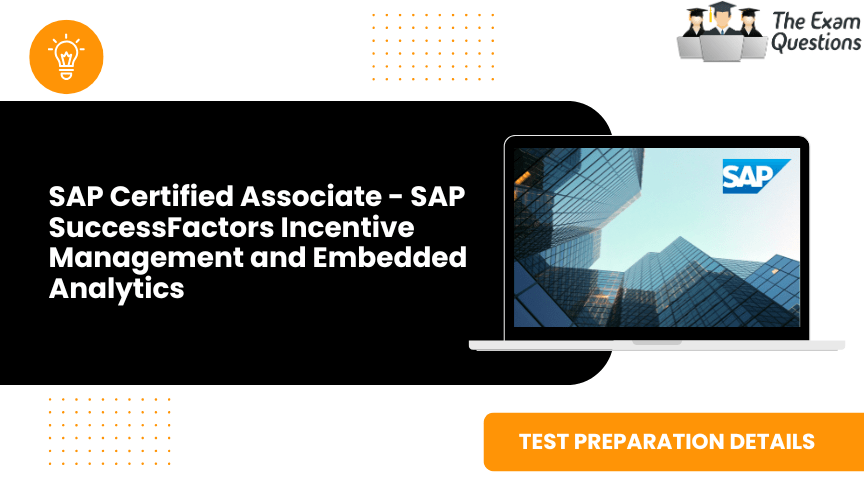 The Exam Questions

SAP Certified Associate - SAP SuccessFactors Incentive Management and Embedded Analytics

SAP

TEST PREPARATION DETAILS